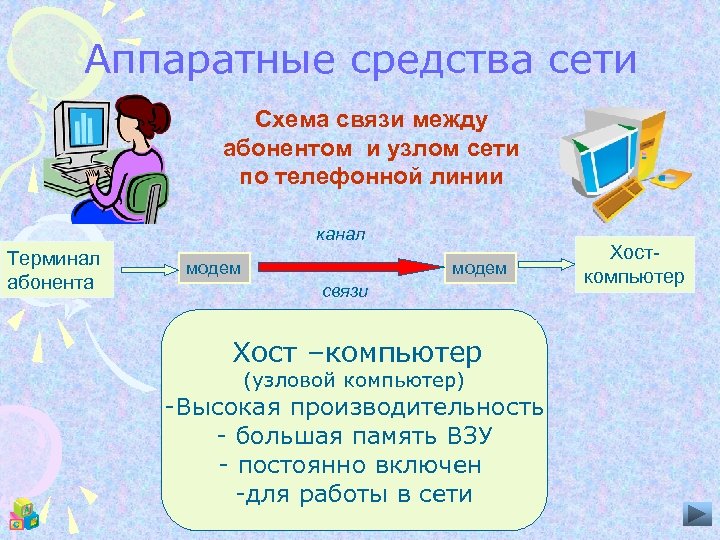 Аппаратные средства сети

Схема связи между абонентом и узлом сети по телефонной линии

Терминал абонента

модем

канал

связи

модем

Хост-компьютер

Хост –компьютер
(узловой компьютер)
-Высокая производительность
- большая память ВЗУ
- постоянно включен
-для работы в сети